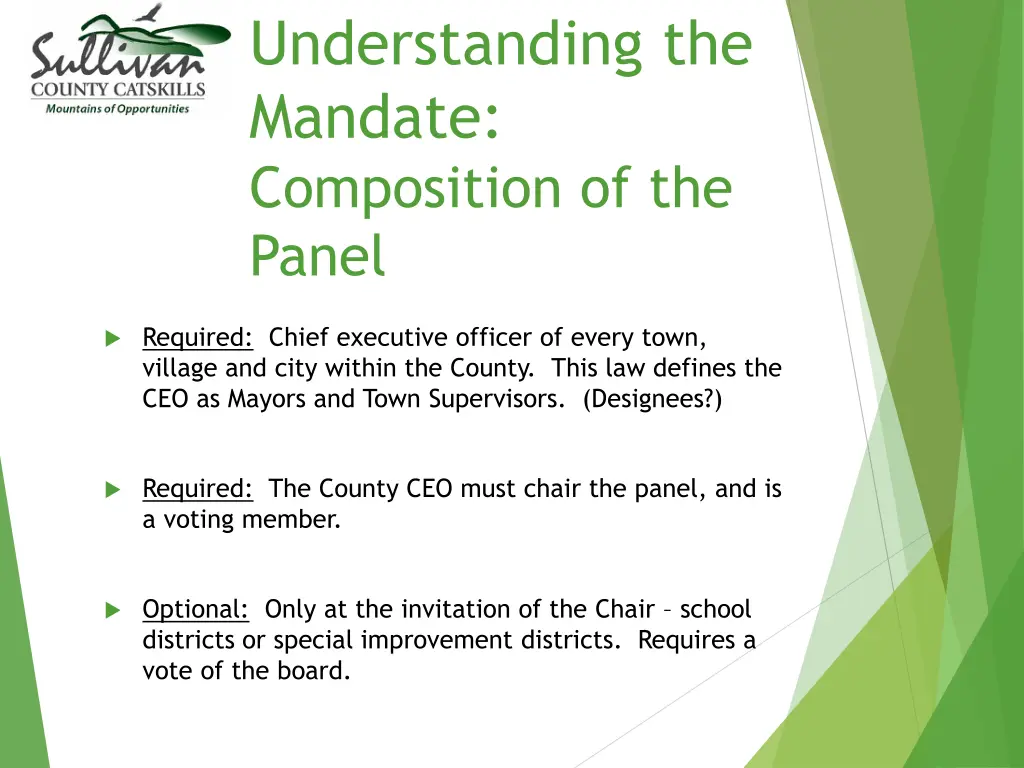 Sullivan
COUNTY CATSKILLS
Mountains of Opportunities

Understanding the Mandate: Composition of the Panel

Required: Chief executive officer of every town, village and city within the County. This law defines the CEO as Mayors and Town Supervisors. (Designees?)

Required: The County CEO must chair the panel, and is a voting member.

Optional: Only at the invitation of the Chair – school districts or special improvement districts. Requires a vote of the board.